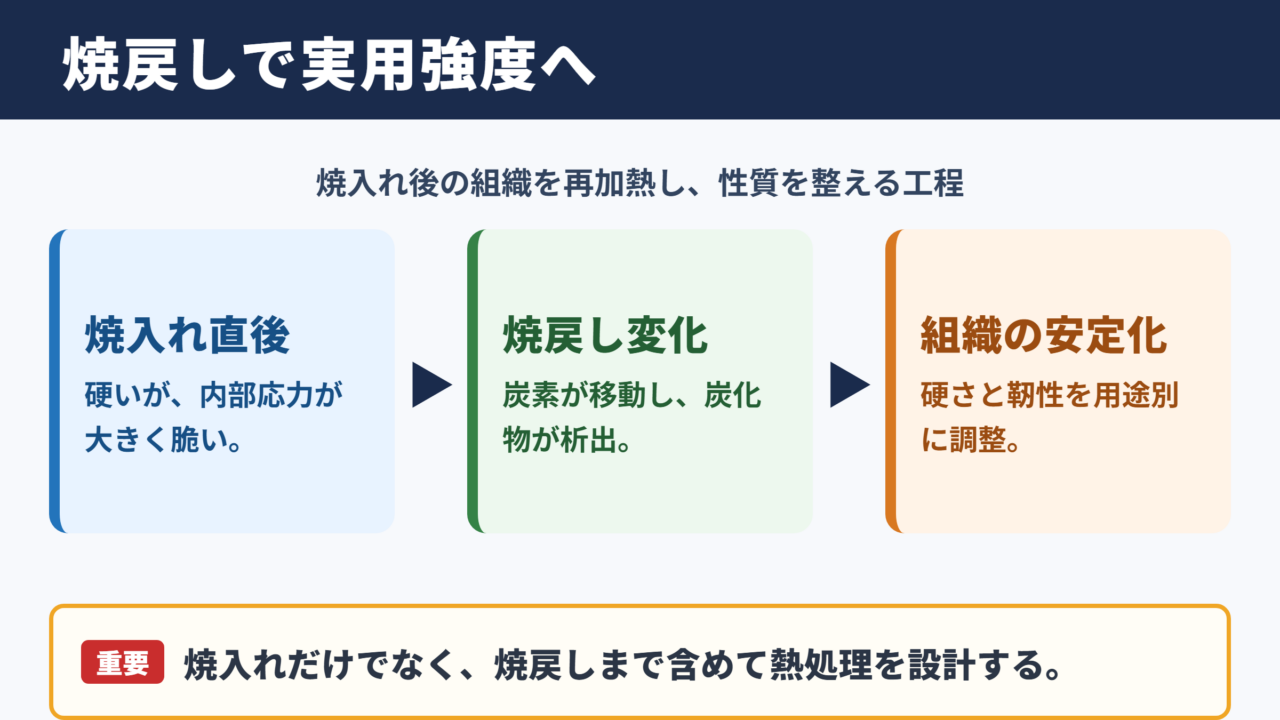 焼戻しで実用強度へ

焼入れ後の組織を再加熱し、性質を整える工程

焼入れ直後
硬いが、内部応力が大きく脆い。

▶

焼戻し変化
炭素が移動し、炭化物が析出。

▶

組織の安定化
硬さと靭性を用途別に調整。

重要 焼入れだけでなく、焼戻しまで含めて熱処理を設計する。